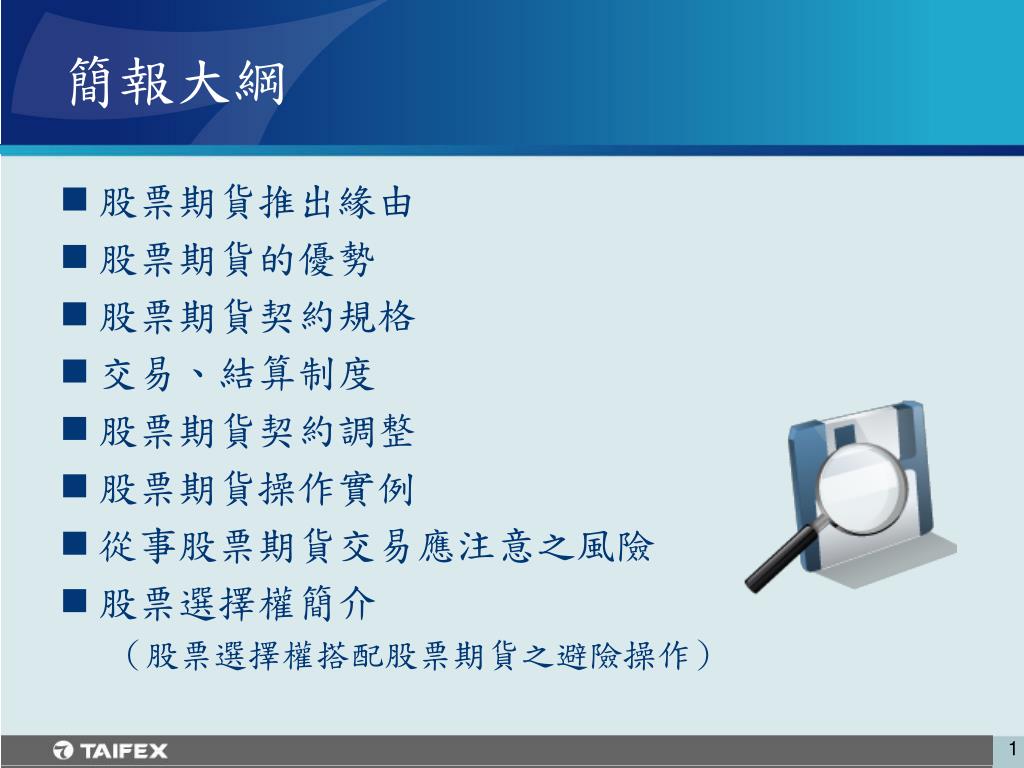 簡報大綱

■ 股票期貨推出緣由
■ 股票期貨的優勢
■ 股票期貨契約規格
■ 交易、結算制度
■ 股票期貨契約調整
■ 股票期貨操作實例
■ 從事股票期貨交易應注意之風險
■ 股票選擇權簡介
（股票選擇權搭配股票期貨之避險操作）

TAIFEX

1